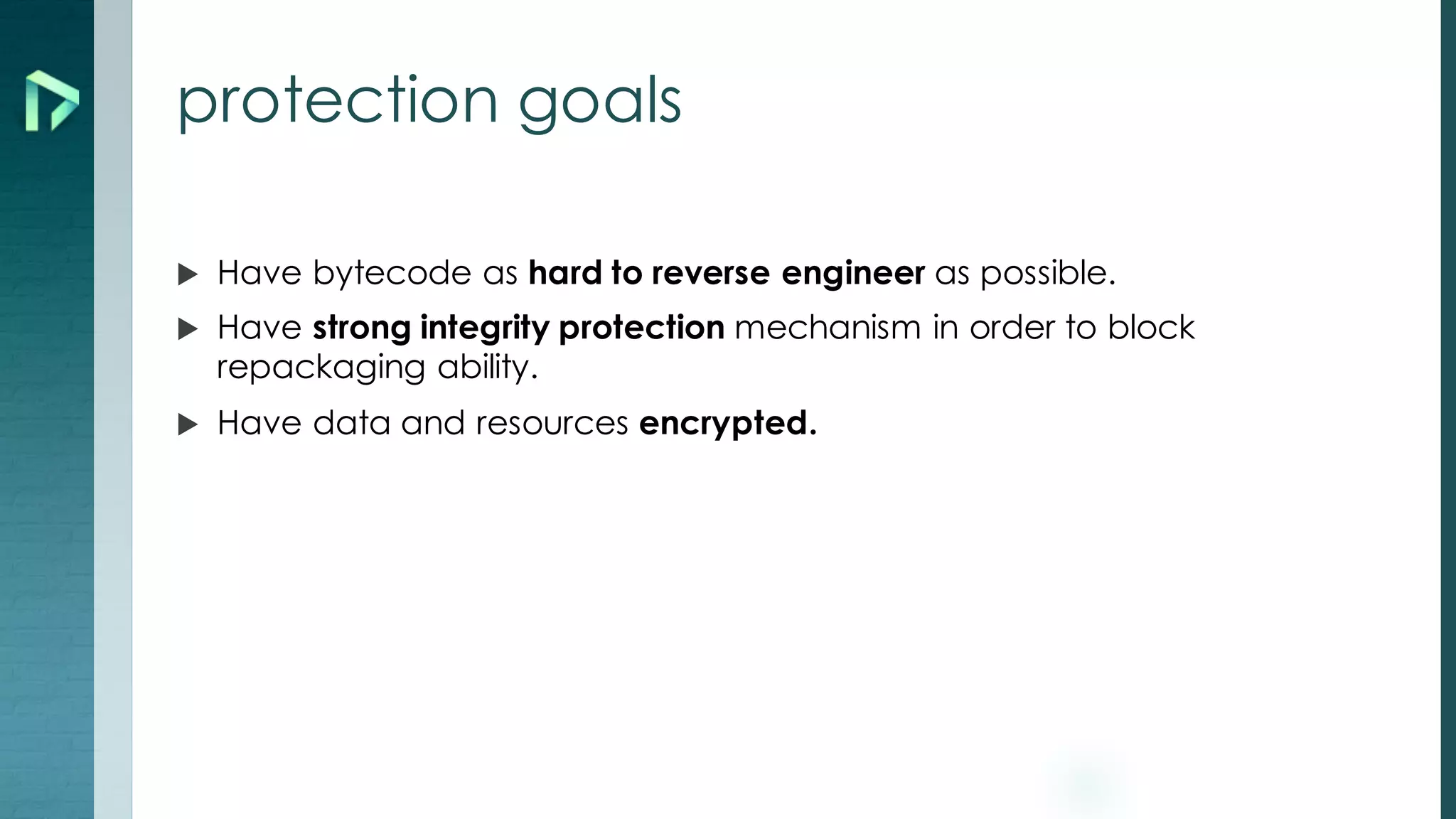 protection goals

▶ Have bytecode as hard to reverse engineer as possible.

▶ Have strong integrity protection mechanism in order to block repackaging ability.

▶ Have data and resources encrypted.